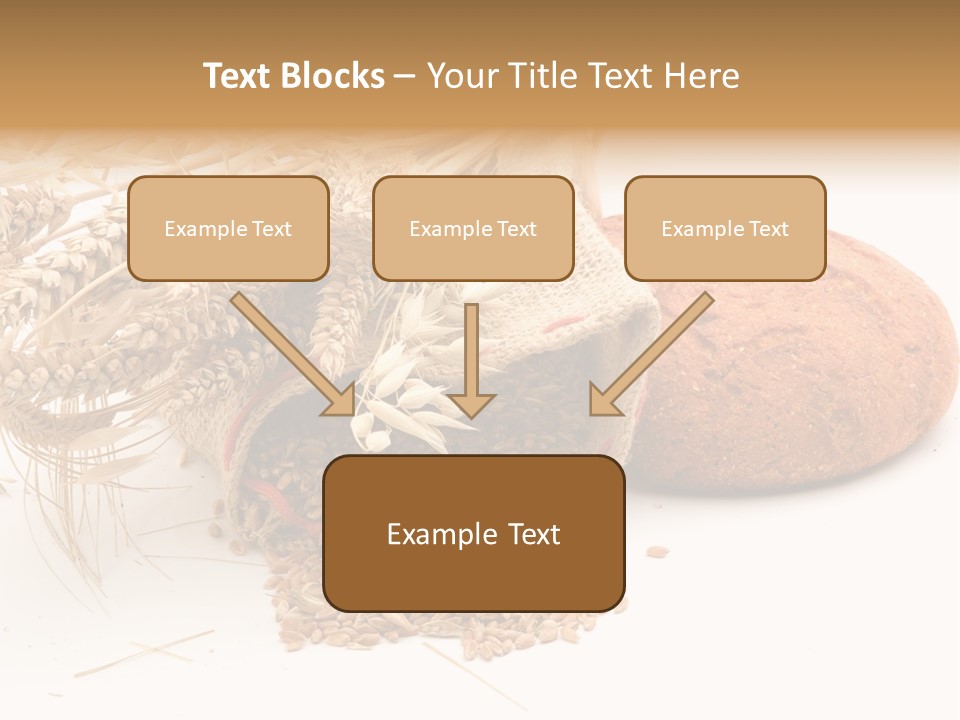 Text Blocks – Your Title Text Here

Example Text

Example Text

Example Text

Example Text